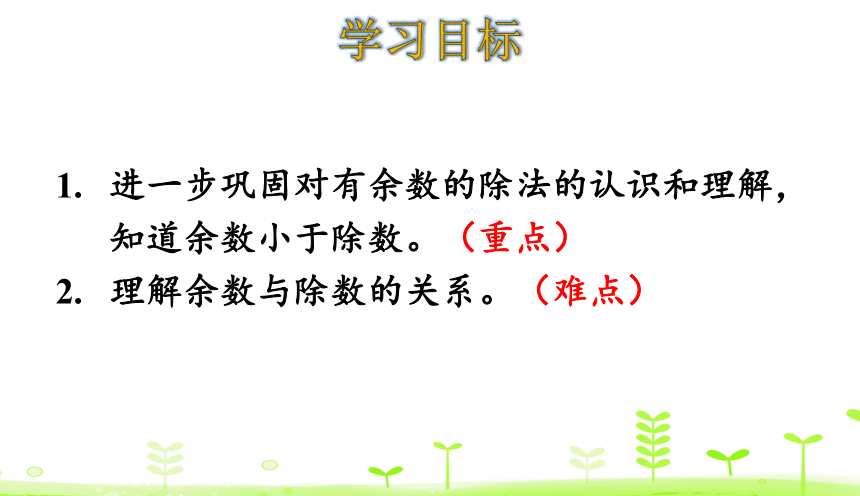 学习目标

1. 进一步巩固对有余数的除法的认识和理解，知道余数小于除数。（重点）

2. 理解余数与除数的关系。（难点）